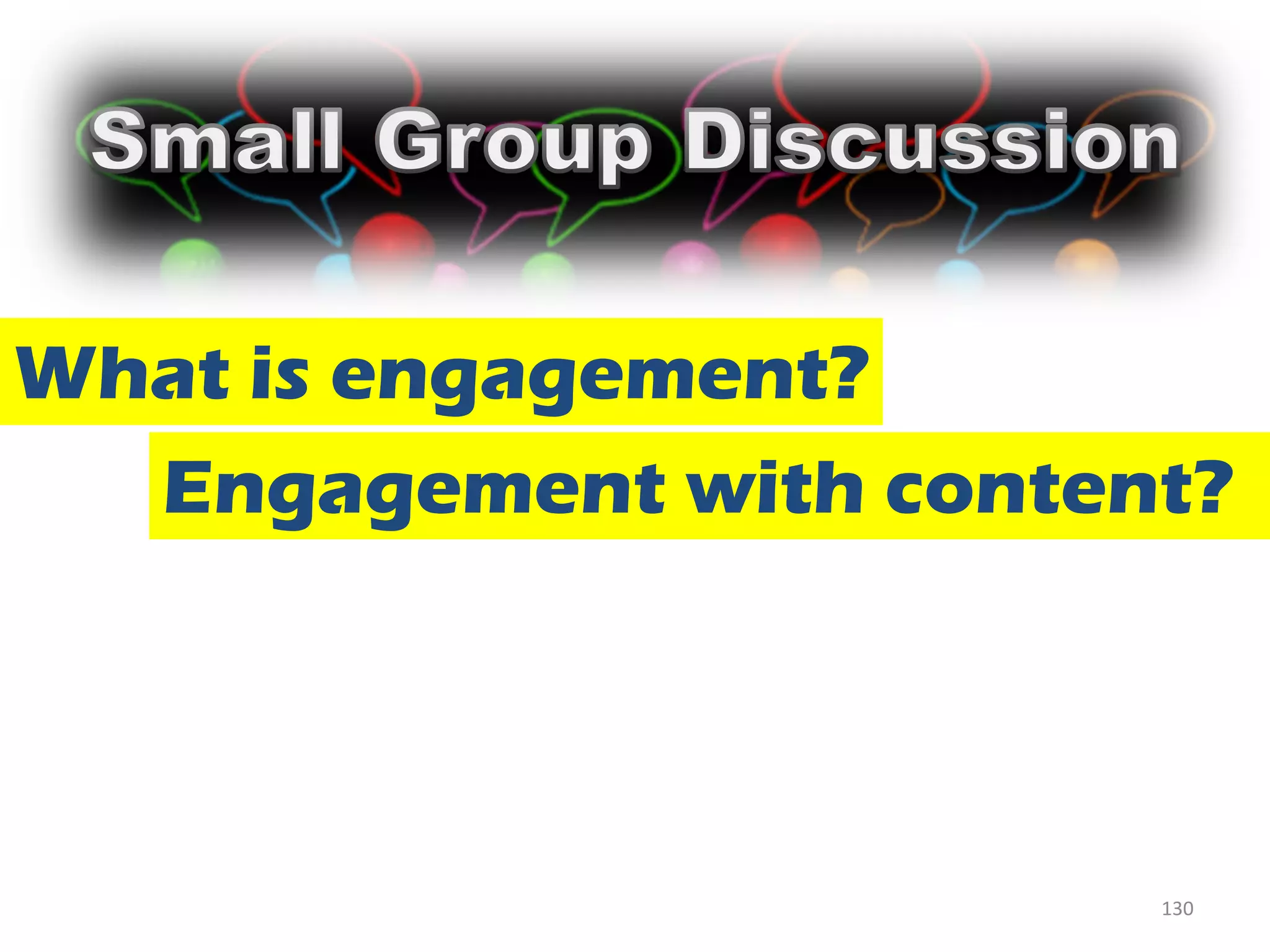 Small Group Discussion

What is engagement?

Engagement with content?

130